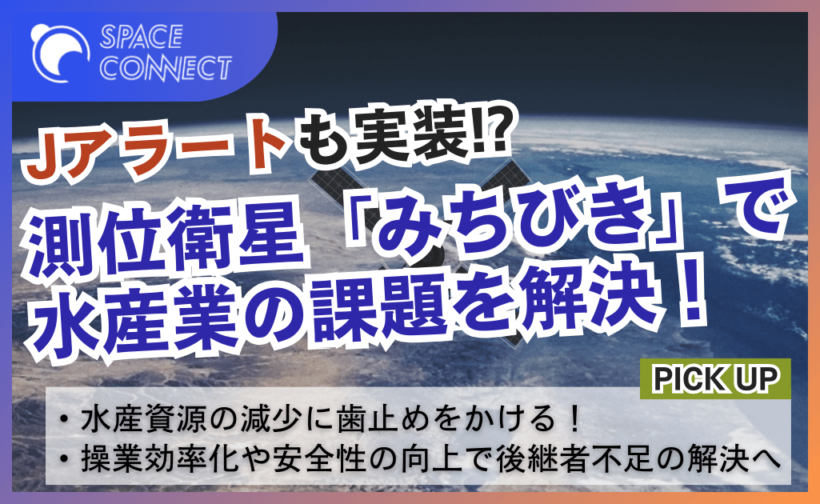 SPACE CONNECT

Jアラートも実装!?

測位衛星「みちびき」で水産業の課題を解決！

PICK UP

・水産資源の減少に歯止めをかける！
・操業効率化や安全性の向上で後継者不足の解決へ